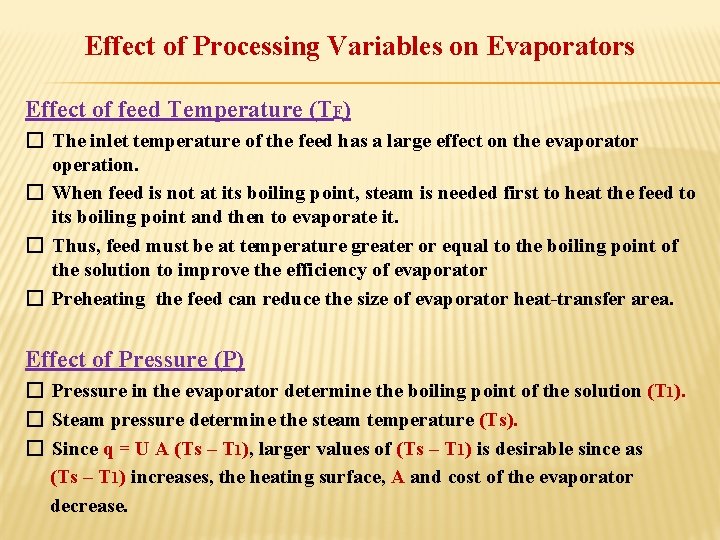 Effect of Processing Variables on Evaporators

Effect of feed Temperature ($T_F$)

☐ The inlet temperature of the feed has a large effect on the evaporator operation.

☐ When feed is not at its boiling point, steam is needed first to heat the feed to its boiling point and then to evaporate it.

☐ Thus, feed must be at temperature greater or equal to the boiling point of the solution to improve the efficiency of evaporator

☐ Preheating the feed can reduce the size of evaporator heat-transfer area.

Effect of Pressure (P)

☐ Pressure in the evaporator determine the boiling point of the solution ($T_1$).

☐ Steam pressure determine the steam temperature (Ts).

☐ Since q = U A (Ts – $T_1$), larger values of (Ts – $T_1$) is desirable since as (Ts – $T_1$) increases, the heating surface, A and cost of the evaporator decrease.